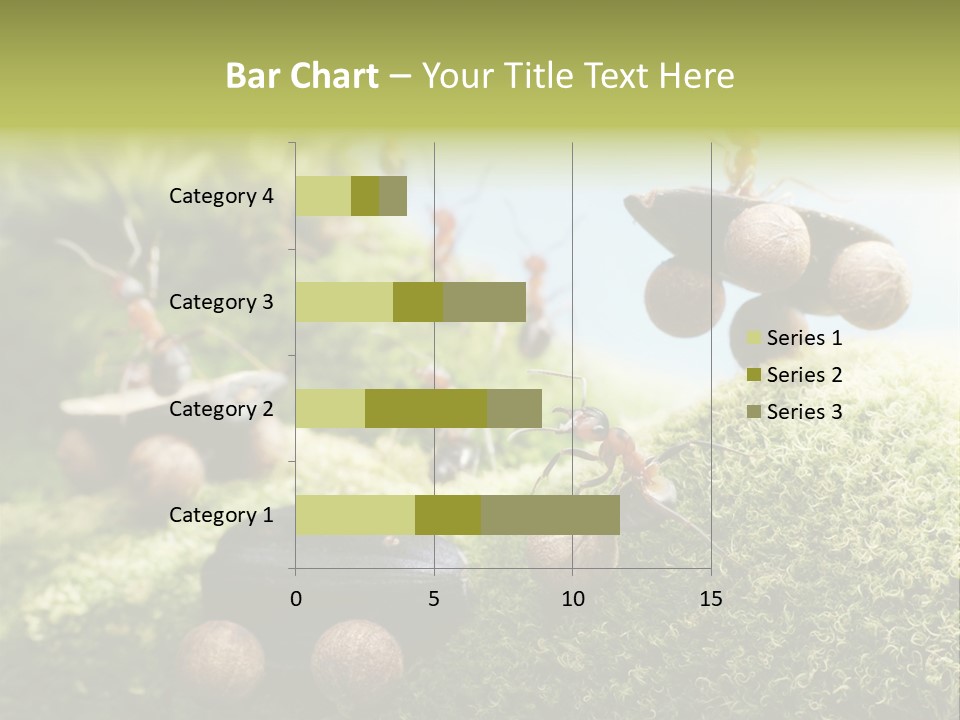 Bar Chart – Your Title Text Here

Category 4
Category 3
Category 2
Category 1

0
5
10
15

Series 1
Series 2
Series 3